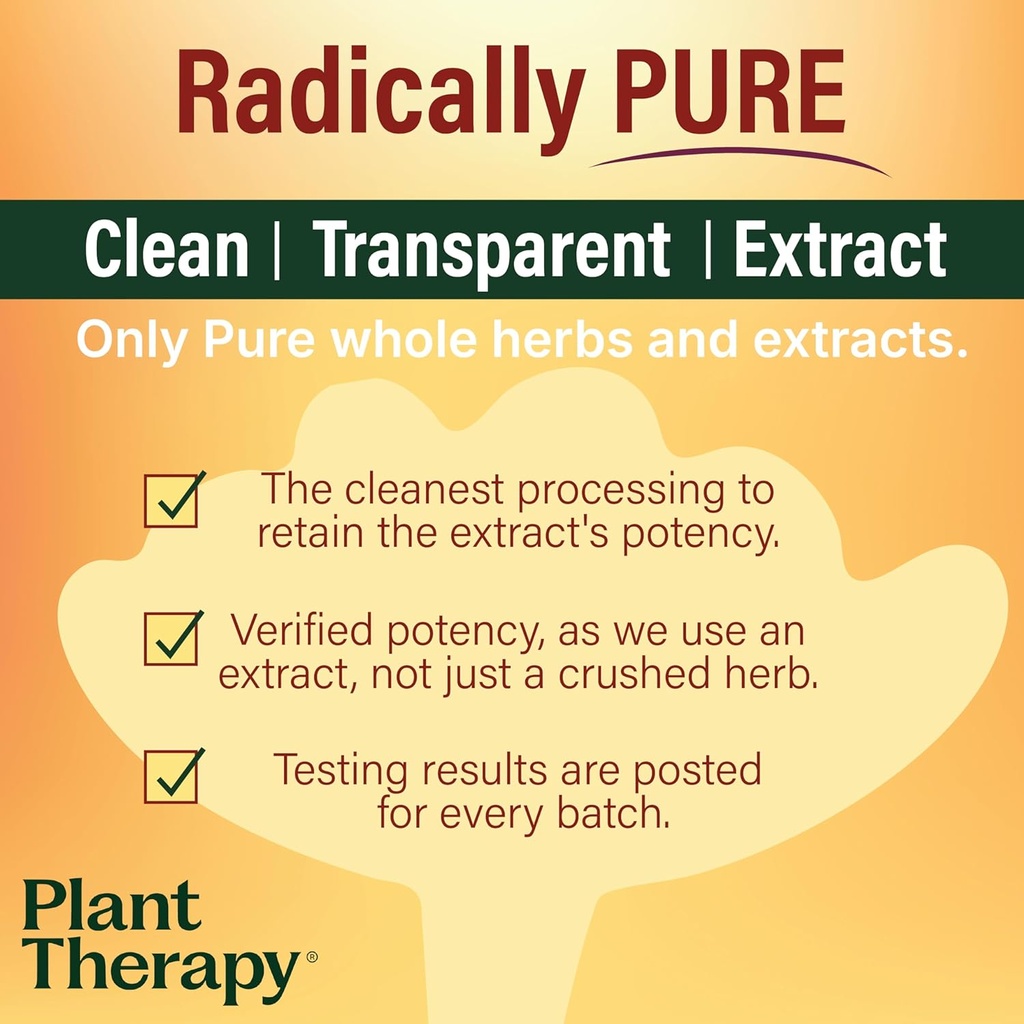 Radically PURE

Clean | Transparent | Extract

Only Pure whole herbs and extracts.

The cleanest processing to retain the extract's potency.

Verified potency, as we use an extract, not just a crushed herb.

Testing results are posted for every batch.

Plant Therapy®